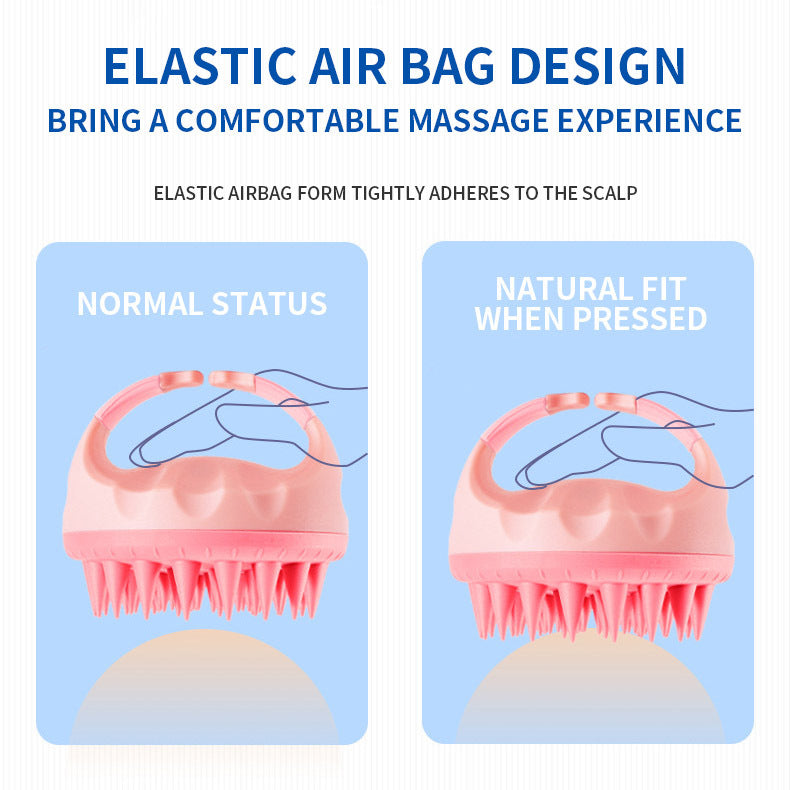 ELASTIC AIR BAG DESIGN
BRING A COMFORTABLE MASSAGE EXPERIENCE

ELASTIC AIRBAG FORM TIGHTLY ADHERES TO THE SCALP

NORMAL STATUS

NATURAL FIT WHEN PRESSED